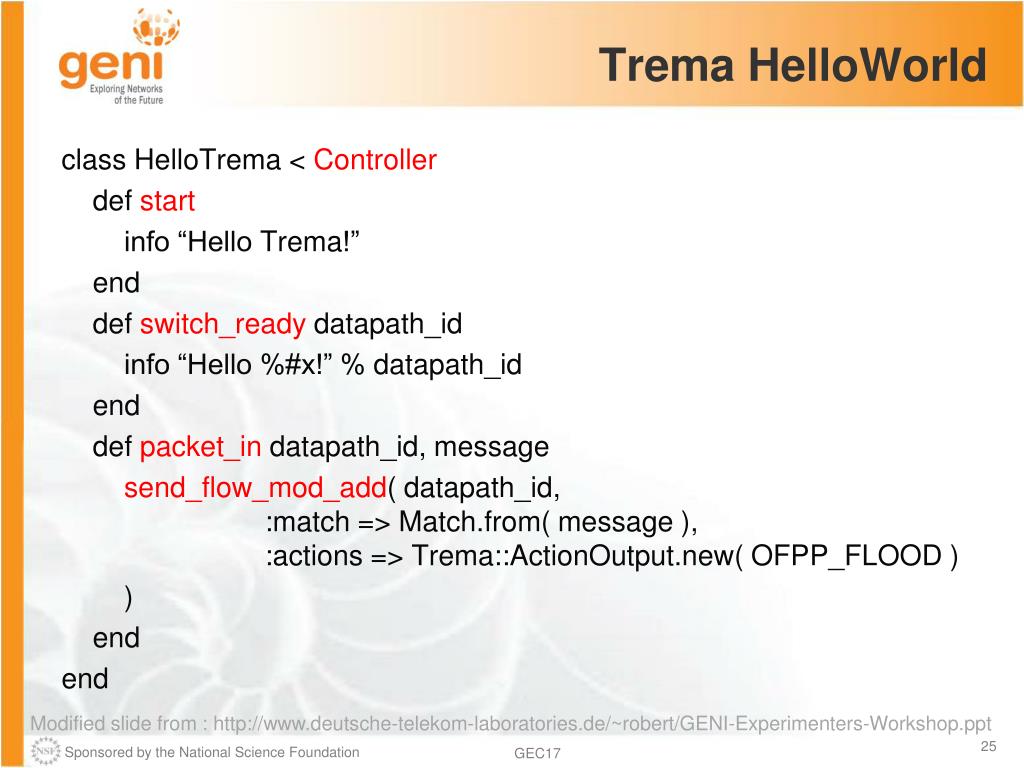 geni
Exploring Networks of the Future

Trema HelloWorld

class HelloTrema < Controller
def start
info “Hello Trema!”
end
def switch_ready datapath_id
info “Hello %#x!” % datapath_id
end
def packet_in datapath_id, message
send_flow_mod_add( datapath_id,
:match => Match.from( message ),
:actions => Trema::ActionOutput.new( OFPP_FLOOD )
)
end
end

Modified slide from : http://www.deutsche-telekom-laboratories.de/~robert/GENI-Experimenters-Workshop.ppt

NSF Sponsored by the National Science Foundation
GEC17
25